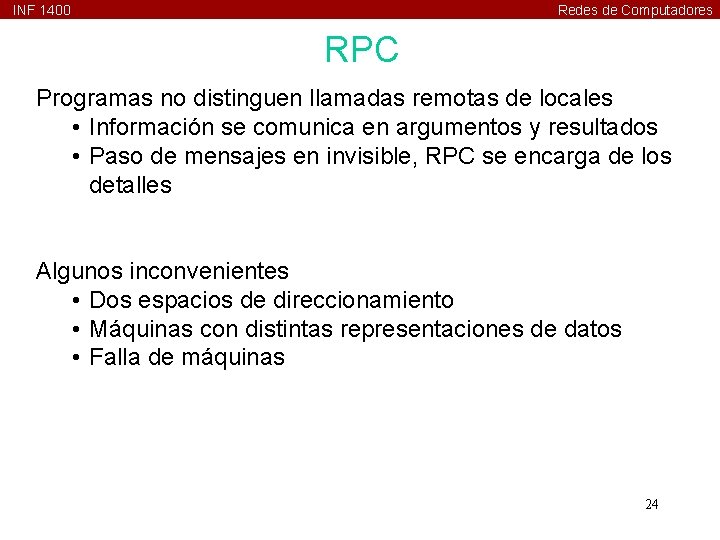 INF 1400

Redes de Computadores

RPC

Programas no distinguen llamadas remotas de locales
• Información se comunica en argumentos y resultados
• Paso de mensajes en invisible, RPC se encarga de los detalles

Algunos inconvenientes
• Dos espacios de direccionamiento
• Máquinas con distintas representaciones de datos
• Falla de máquinas

24